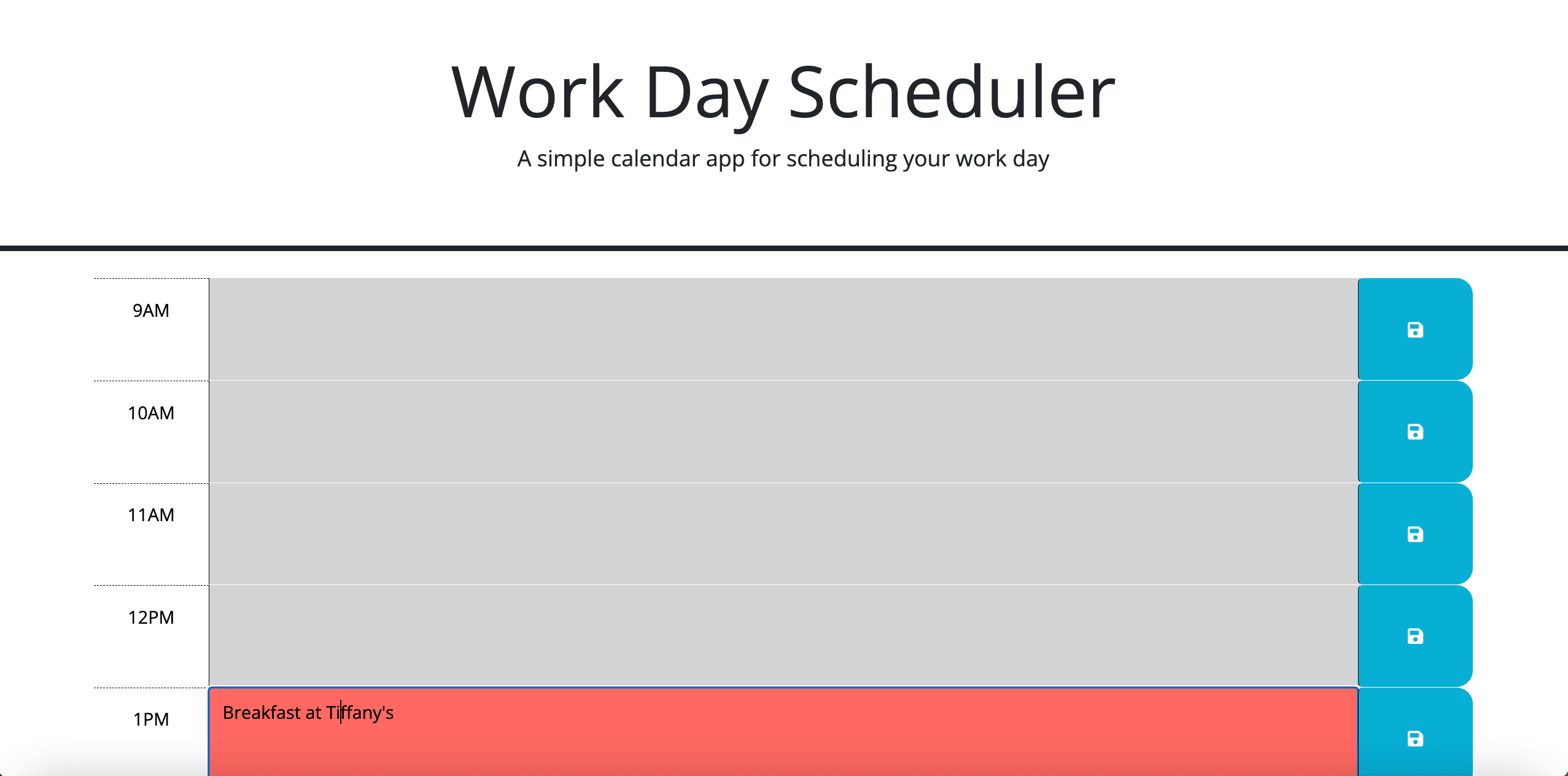 Work Day Scheduler

A simple calendar app for scheduling your work day

9AM

10AM

11AM

12PM

1PM

Breakfast at Tiffany's